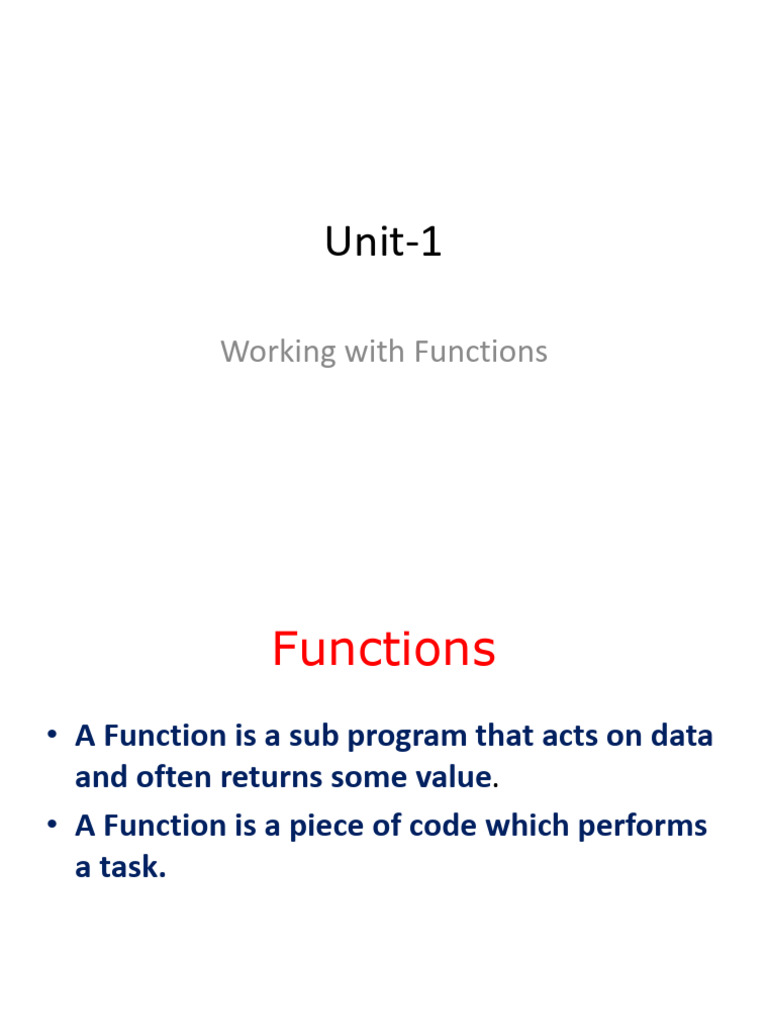 Unit-1

Working with Functions

Functions

• A Function is a sub program that acts on data and often returns some value.

• A Function is a piece of code which performs a task.